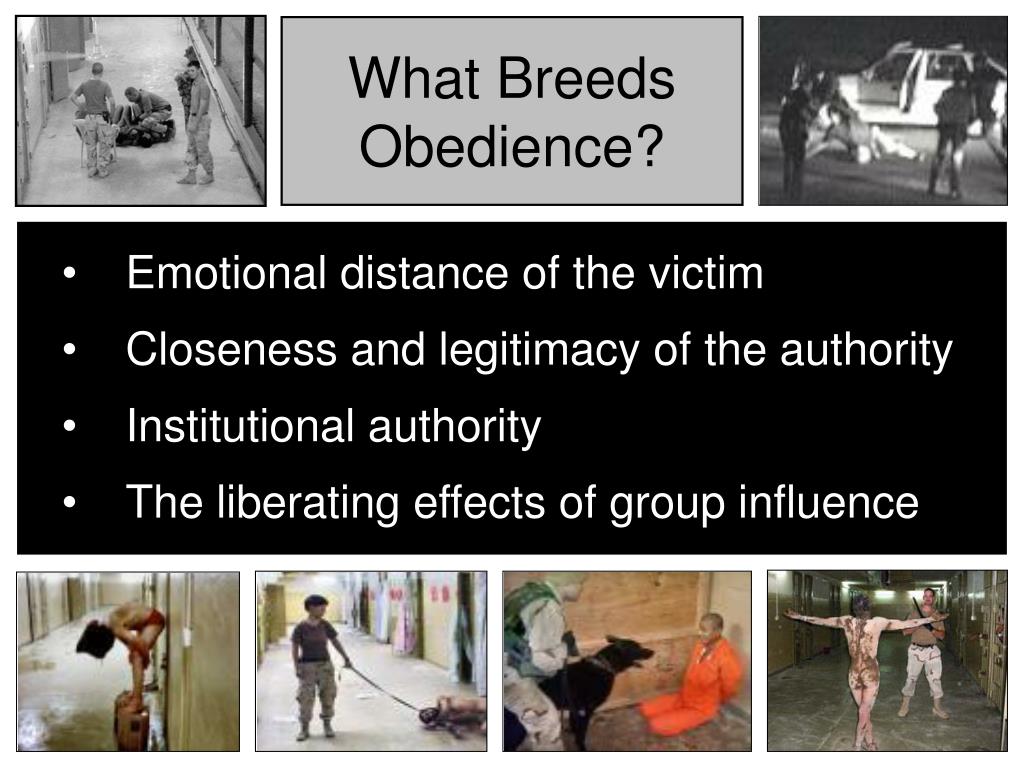 What Breeds Obedience?

• Emotional distance of the victim
• Closeness and legitimacy of the authority
• Institutional authority
• The liberating effects of group influence